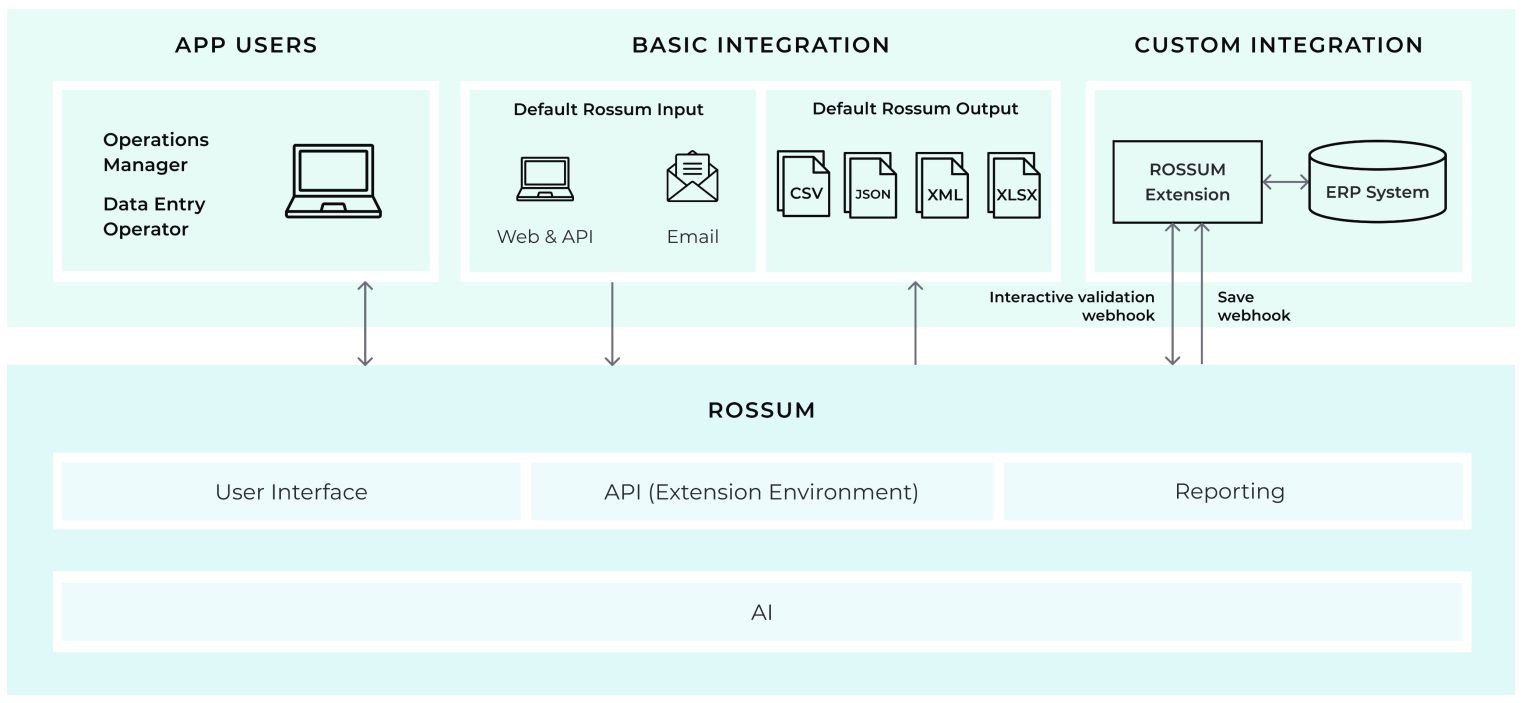 APP USERS

Operations Manager

Data Entry Operator

BASIC INTEGRATION

Default Rossum Input

Web & API

Email

Default Rossum Output

CSV

JSON

XML

XLSX

CUSTOM INTEGRATION

ROSSUM Extension

ERP System

Interactive validation webhook

Save webhook

ROSSUM

User Interface

API (Extension Environment)

Reporting

AI